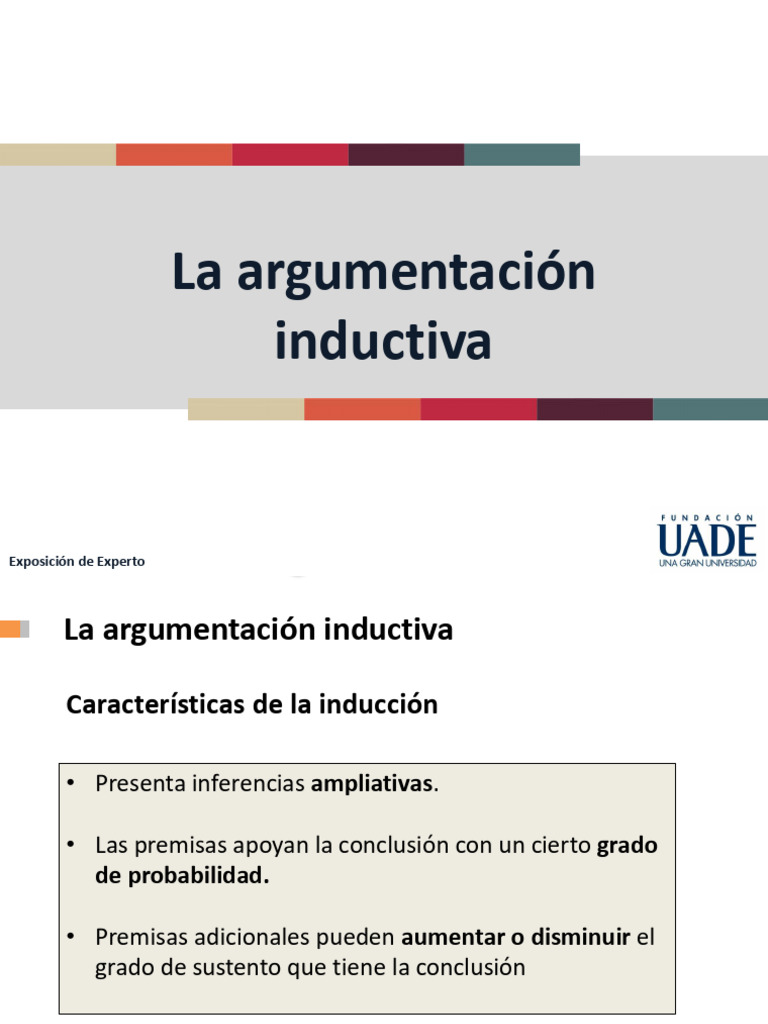 La argumentación inductiva

Exposición de Experto

FUNDACIÓN
UADE
UNA GRAN UNIVERSIDAD

La argumentación inductiva

Características de la inducción

• Presenta inferencias ampliativas.

• Las premisas apoyan la conclusión con un cierto grado de probabilidad.

• Premisas adicionales pueden aumentar o disminuir el grado de sustento que tiene la conclusión